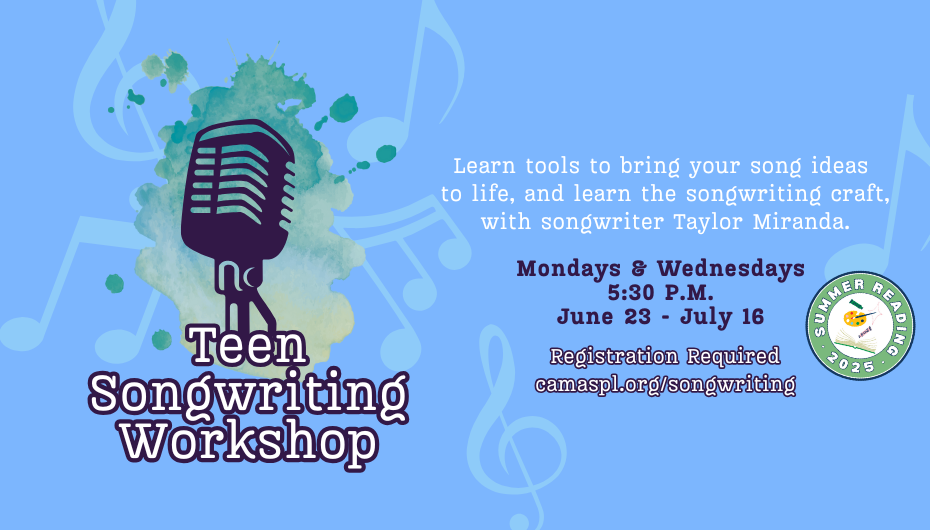 Teen Songwriting Workshop

Learn tools to bring your song ideas to life, and learn the songwriting craft, with songwriter Taylor Miranda.

Mondays & Wednesdays
5:30 P.M.
June 23 - July 16

Registration Required
camaspl.org/songwriting

SUMMER READING
2025